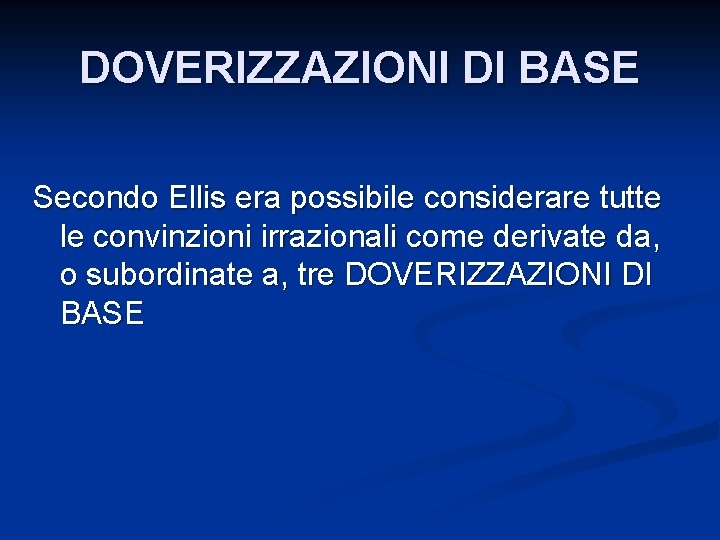 DOVERIZZAZIONI DI BASE

Secondo Ellis era possibile considerare tutte le convinzioni irrazionali come derivate da, o subordinate a, tre DOVERIZZAZIONI DI BASE